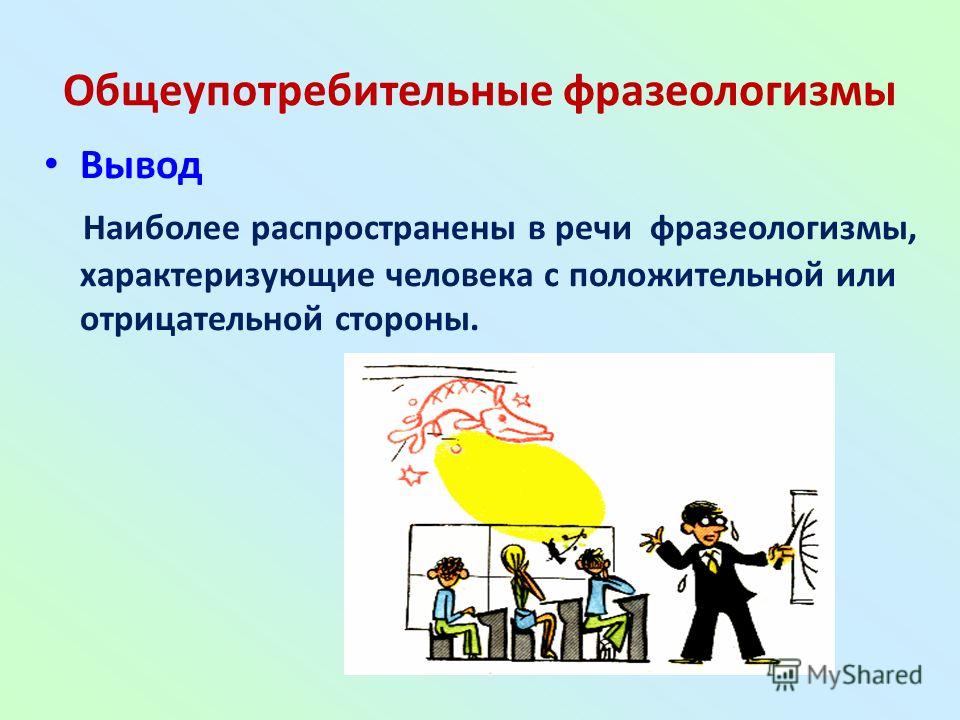 Общеупотребительные фразеологизмы

• Вывод

Наиболее распространены в речи фразеологизмы, характеризующие человека с положительной или отрицательной стороны.

MyShared